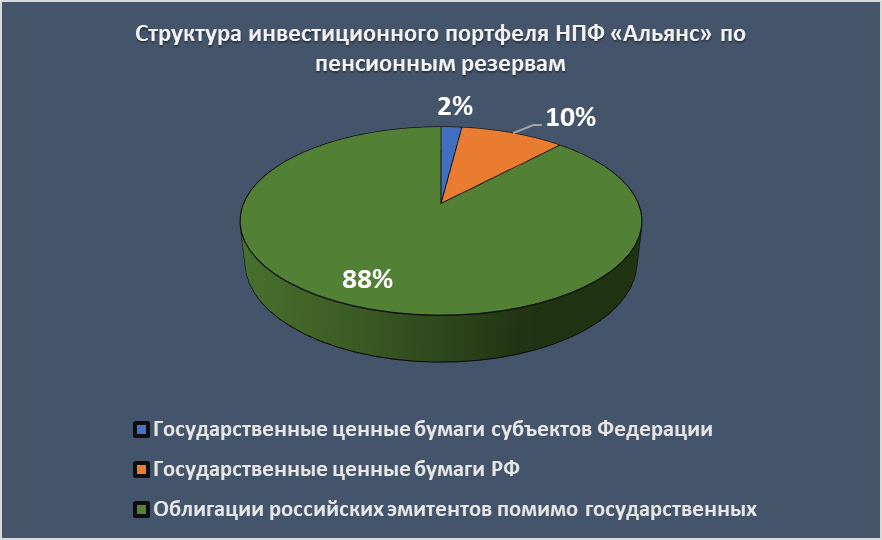 Структура инвестиционного портфеля НПФ «Альянс» по пенсионным резервам

2%

10%

88%

Государственные ценные бумаги субъектов Федерации

Государственные ценные бумаги РФ

Облигации российских эмитентов помимо государственных